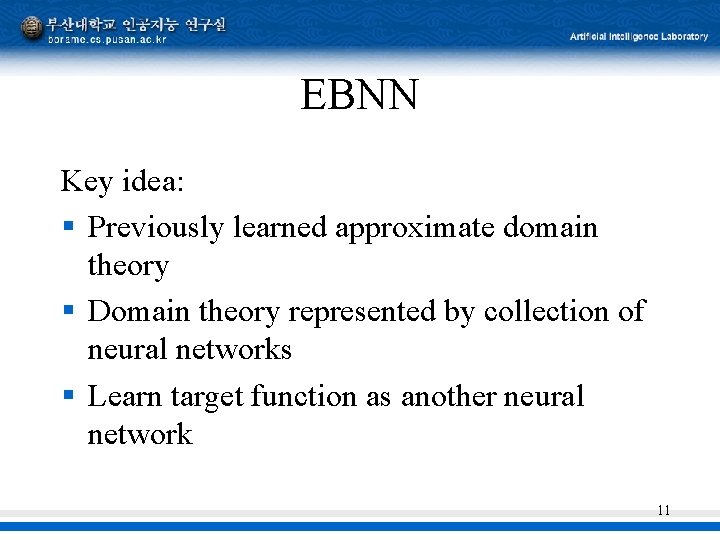 부산대학교 인공지능 연구실
borame.cs.pusan.ac.kr

Artificial Intelligence Laboratory

EBNN

Key idea:

▪ Previously learned approximate domain theory

▪ Domain theory represented by collection of neural networks

▪ Learn target function as another neural network

11